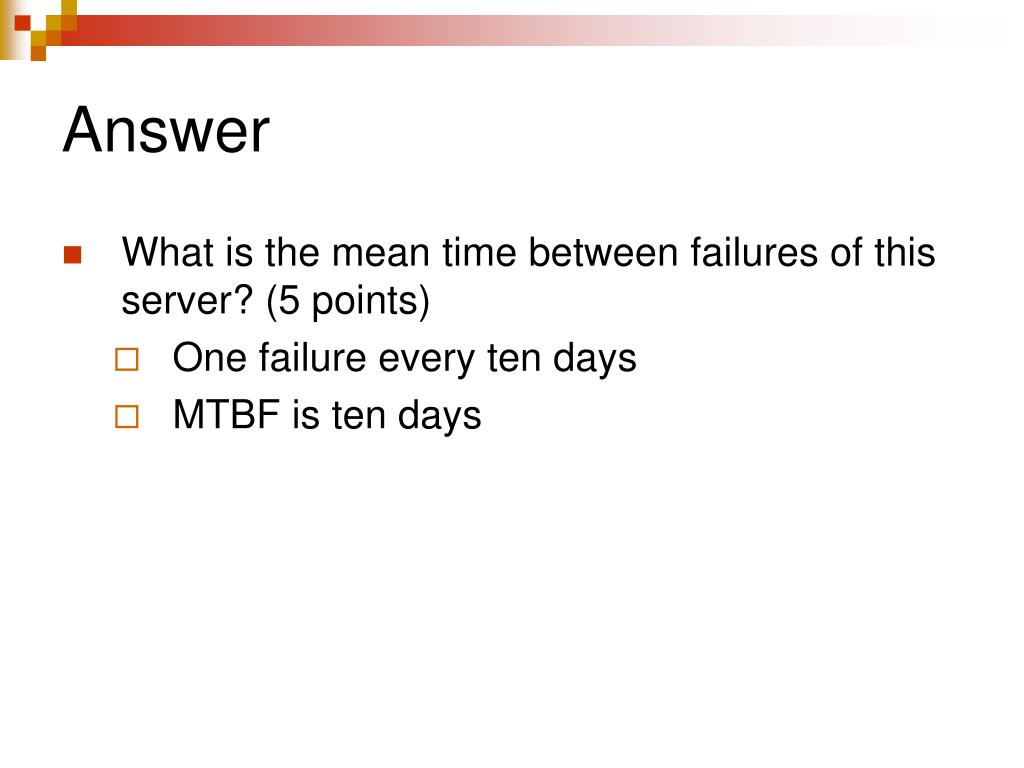 Answer

What is the mean time between failures of this server? (5 points)

One failure every ten days

MTBF is ten days